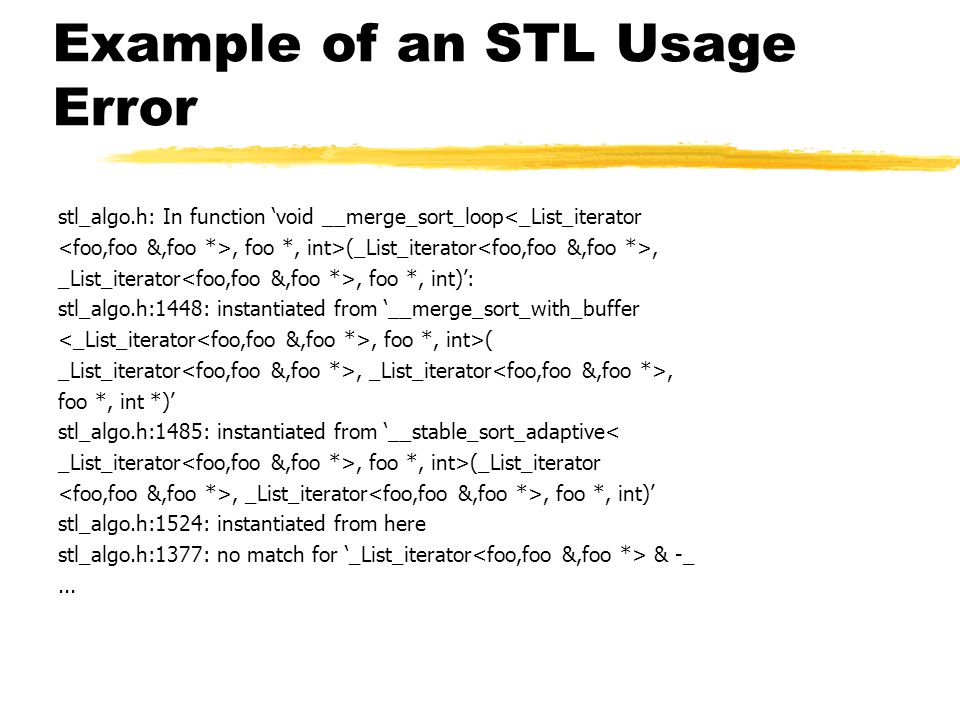 Example of an STL Usage Error

stl_algo.h: In function ‘void __merge_sort_loop<_List_iterator <foo,foo &,foo *>, foo *, int>(_List_iterator<foo,foo &,foo *>, _List_iterator<foo,foo &,foo *>, foo *, int)’:
stl_algo.h:1448: instantiated from ‘__merge_sort_with_buffer <_List_iterator<foo,foo &,foo *>, foo *, int>( _List_iterator<foo,foo &,foo *>, _List_iterator<foo,foo &,foo *>, foo *, int *)’
stl_algo.h:1485: instantiated from ‘__stable_sort_adaptive< _List_iterator<foo,foo &,foo *>, foo *, int>(_List_iterator <foo,foo &,foo *>, _List_iterator<foo,foo &,foo *>, foo *, int)’
stl_algo.h:1524: instantiated from here
stl_algo.h:1377: no match for ‘_List_iterator<foo,foo &,foo *> & -_
...